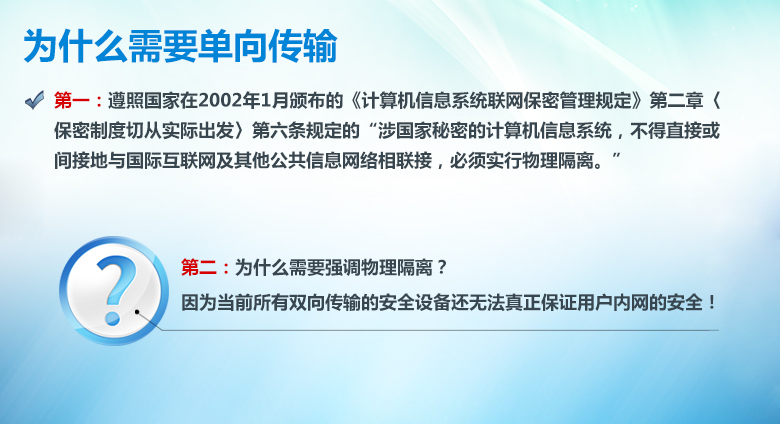 为什么需要单向传输

第一：遵照国家在2002年1月颁布的《计算机信息系统联网保密管理规定》第二章〈保密制度切从实际出发〉第六条规定的“涉国家秘密的计算机信息系统，不得直接或间接地与国际互联网及其他公共信息网络相联接，必须实行物理隔离。”

?

第二：为什么需要强调物理隔离？
因为当前所有双向传输的安全设备还无法真正保证用户内网的安全！